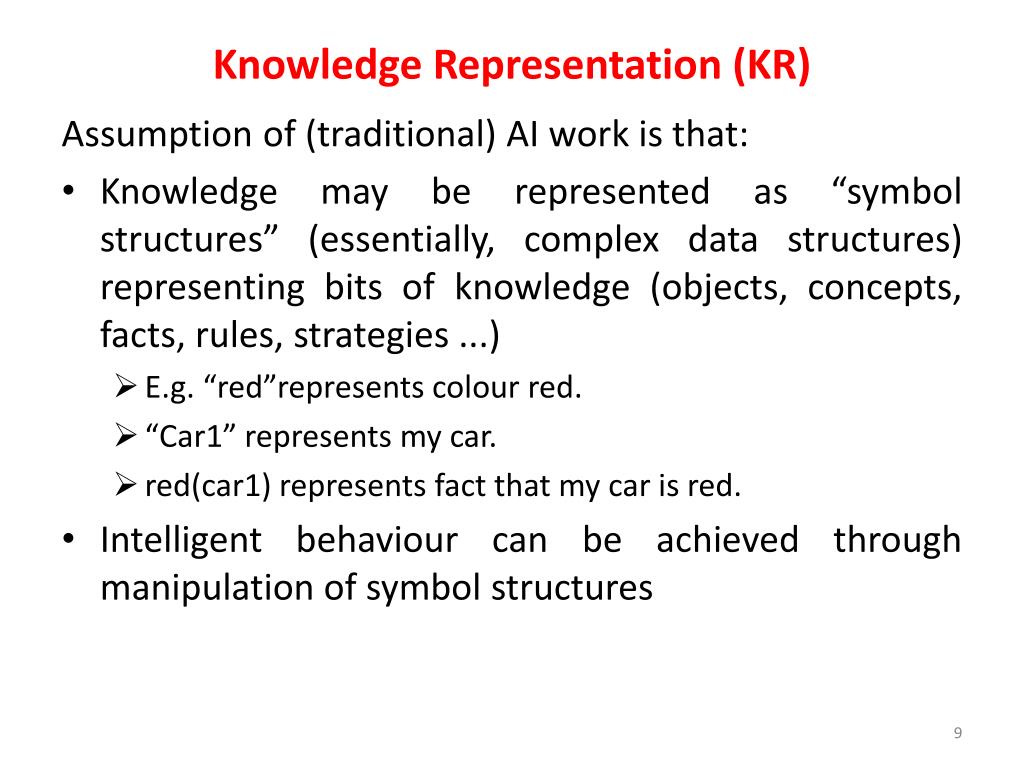 Knowledge Representation (KR)

Assumption of (traditional) AI work is that:

• Knowledge may be represented as “symbol structures” (essentially, complex data structures) representing bits of knowledge (objects, concepts, facts, rules, strategies ...)

➢ E.g. “red”represents colour red.

➢ “Car1” represents my car.

➢ red(car1) represents fact that my car is red.

• Intelligent behaviour can be achieved through manipulation of symbol structures

9